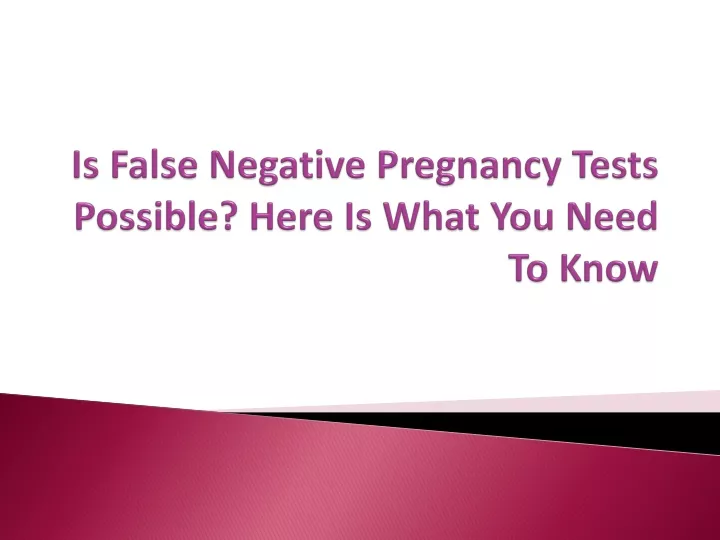 Is False Negative Pregnancy Tests Possible? Here Is What You Need To Know